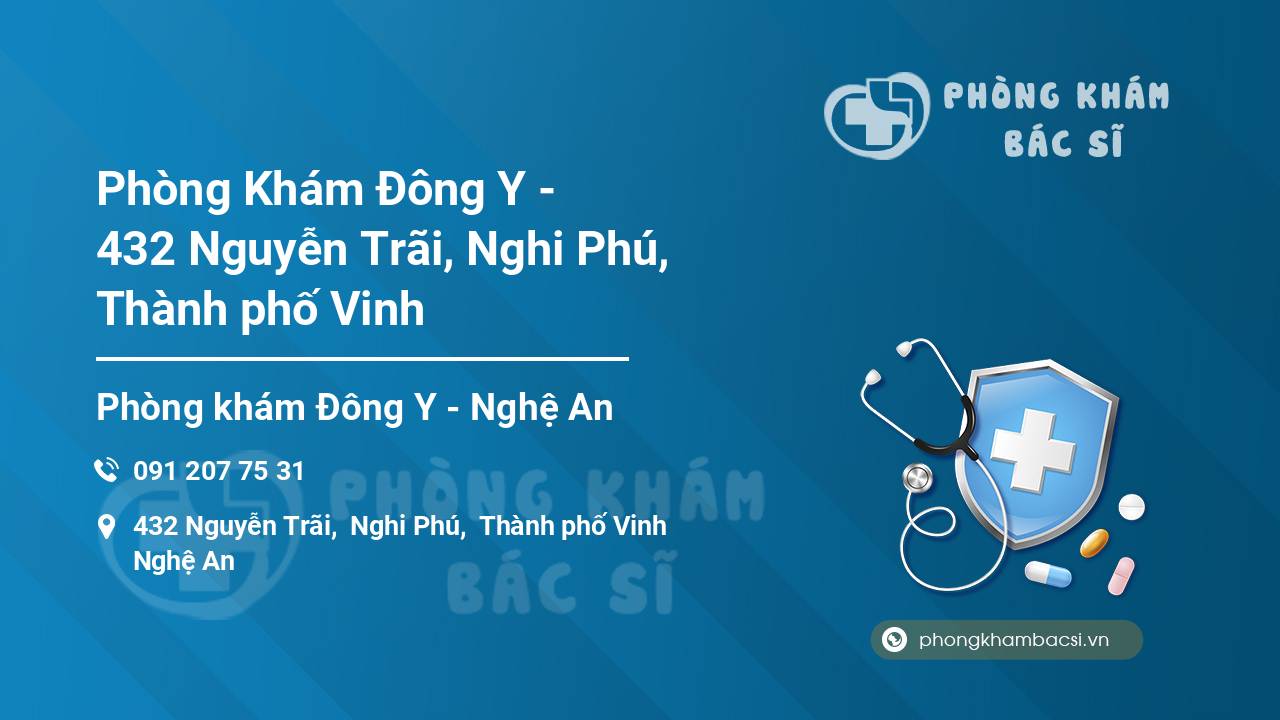 PHÒNG KHÁM BÁC SĨ

Phòng Khám Đông Y - 432 Nguyễn Trãi, Nghi Phú, Thành phố Vinh

Phòng khám Đông Y - Nghệ An

091 207 75 31

432 Nguyễn Trãi, Nghi Phú, Thành phố Vinh Nghệ An

PHÒNG KHÁM BÁC SĨ

phongkhambacsi.vn